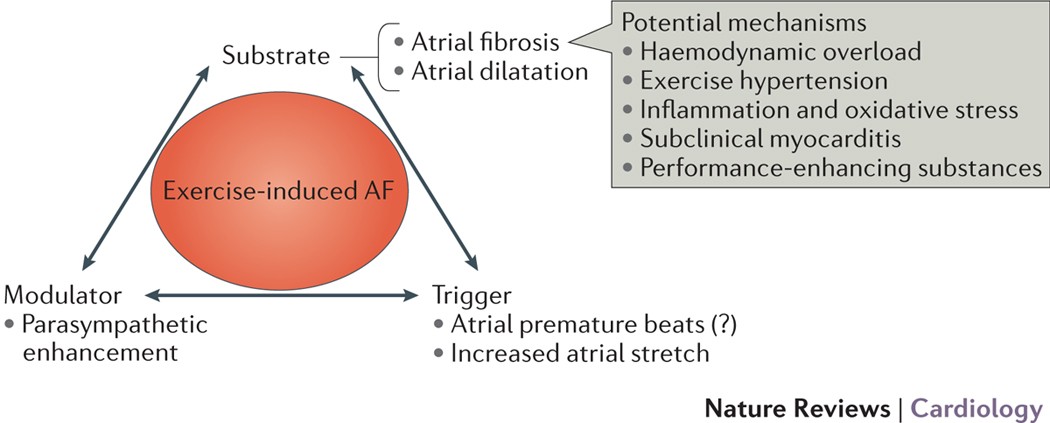 Substrate
• Atrial fibrosis
• Atrial dilatation

Potential mechanisms
• Haemodynamic overload
• Exercise hypertension
• Inflammation and oxidative stress
• Subclinical myocarditis
• Performance-enhancing substances

Exercise-induced AF

Modulator
• Parasympathetic enhancement

Trigger
• Atrial premature beats (?)
• Increased atrial stretch

Nature Reviews | Cardiology